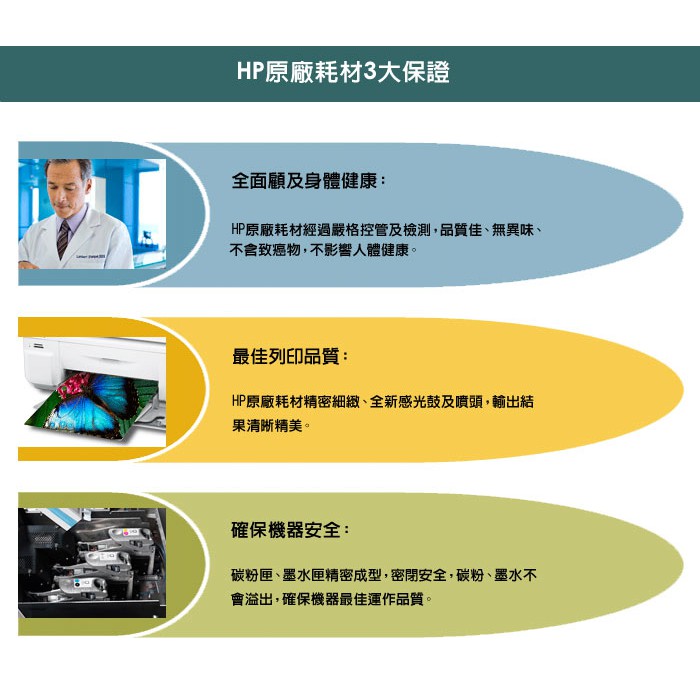 HP原廠耗材3大保證

全面顧及身體健康：

HP原廠耗材經過嚴格控管及檢測，品質佳、無異味、不含致癌物，不影響人體健康。

最佳列印品質：

HP原廠耗材精密細緻、全新感光鼓及噴頭，輸出結果清晰精美。

確保機器安全：

碳粉匣、墨水匣精密成型，密閉安全，碳粉、墨水不會溢出，確保機器最佳運作品質。